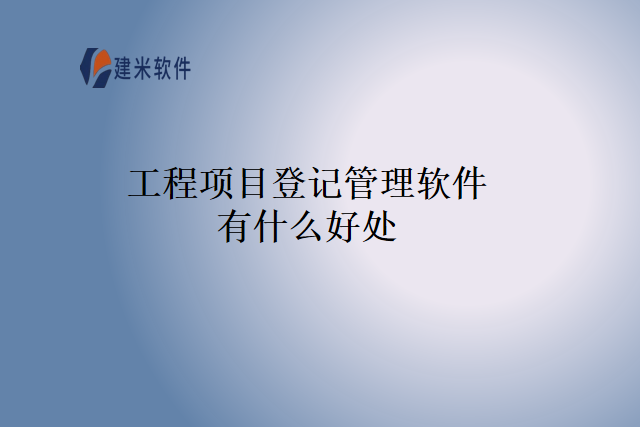 建米软件

工程项目登记管理软件有什么好处